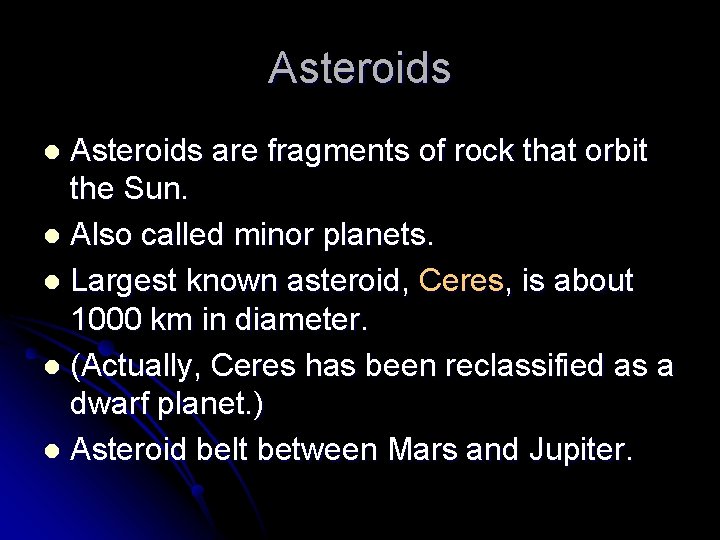 Asteroids

- Asteroids are fragments of rock that orbit the Sun.
- Also called minor planets.
- Largest known asteroid, Ceres, is about 1000 km in diameter.
- (Actually, Ceres has been reclassified as a dwarf planet.)
- Asteroid belt between Mars and Jupiter.